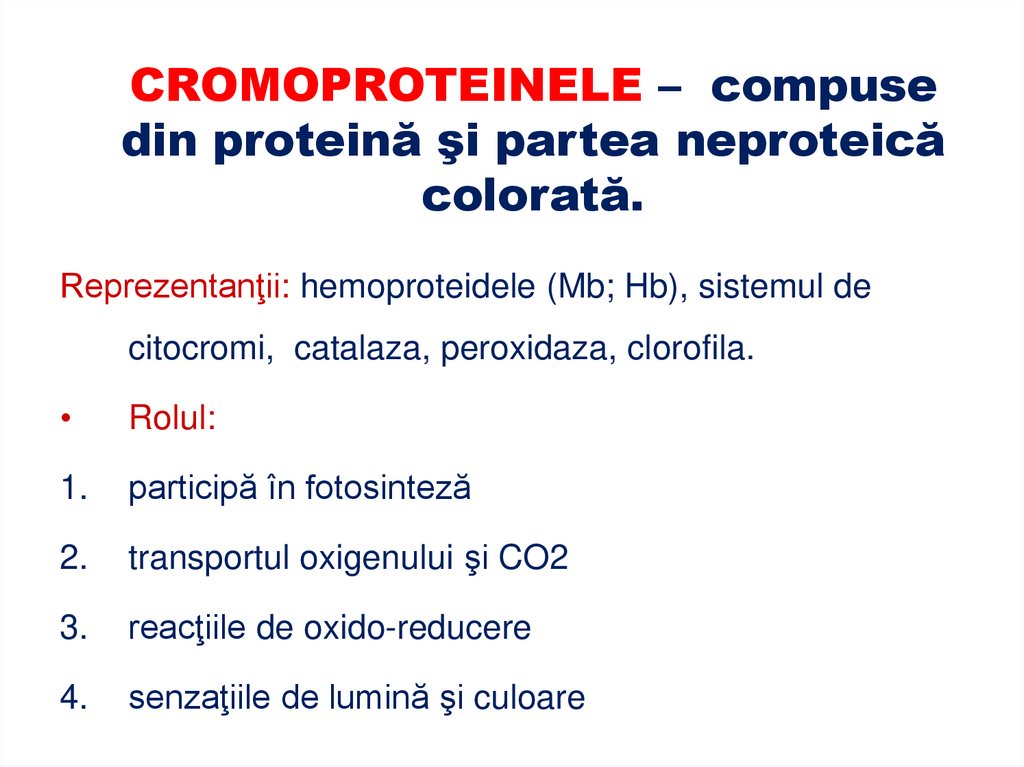 CROMOPROTEINELE – compuse din proteină şi partea neproteică colorată.

Reprezentanţii: hemoproteidele (Mb; Hb), sistemul de citocromi, catalaza, peroxidaza, clorofila.

• Rolul:

1. participă în fotosinteză
2. transportul oxigenului şi CO2
3. reacţiile de oxido-reducere
4. senzaţiile de lumină şi culoare